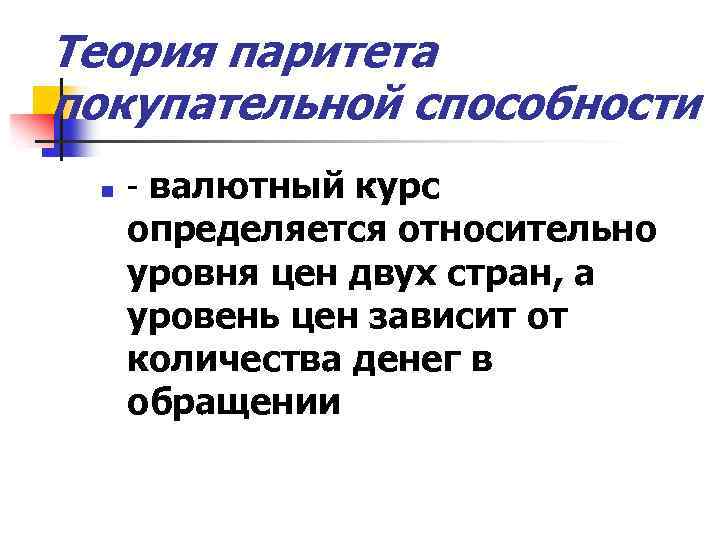 Теория паритета покупательной способности

- валютный курс определяется относительно уровня цен двух стран, а уровень цен зависит от количества денег в обращении